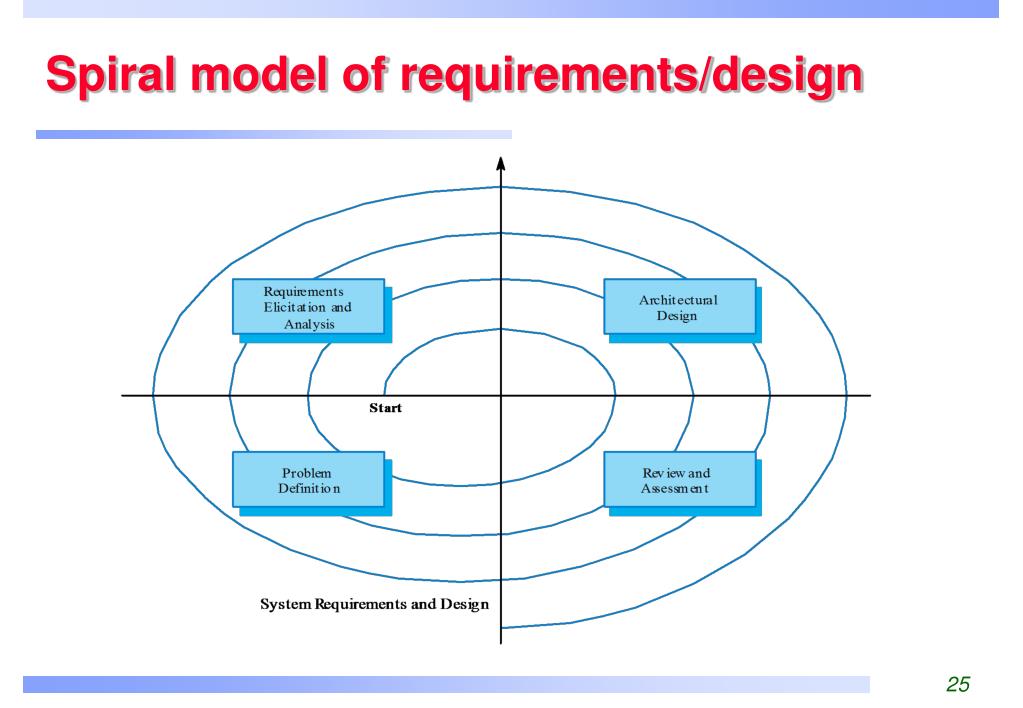 Spiral model of requirements/design

Requirements Elicitation and Analysis

Architectural Design

Start

Problem Definition

Review and Assessment

System Requirements and Design

25